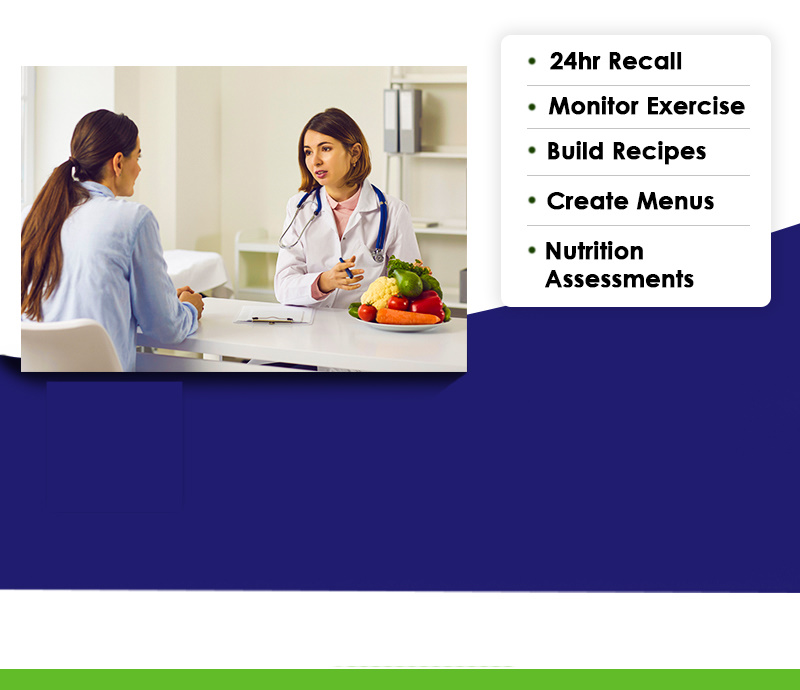 • 24hr Recall
• Monitor Exercise
• Build Recipes
• Create Menus
• Nutrition Assessments